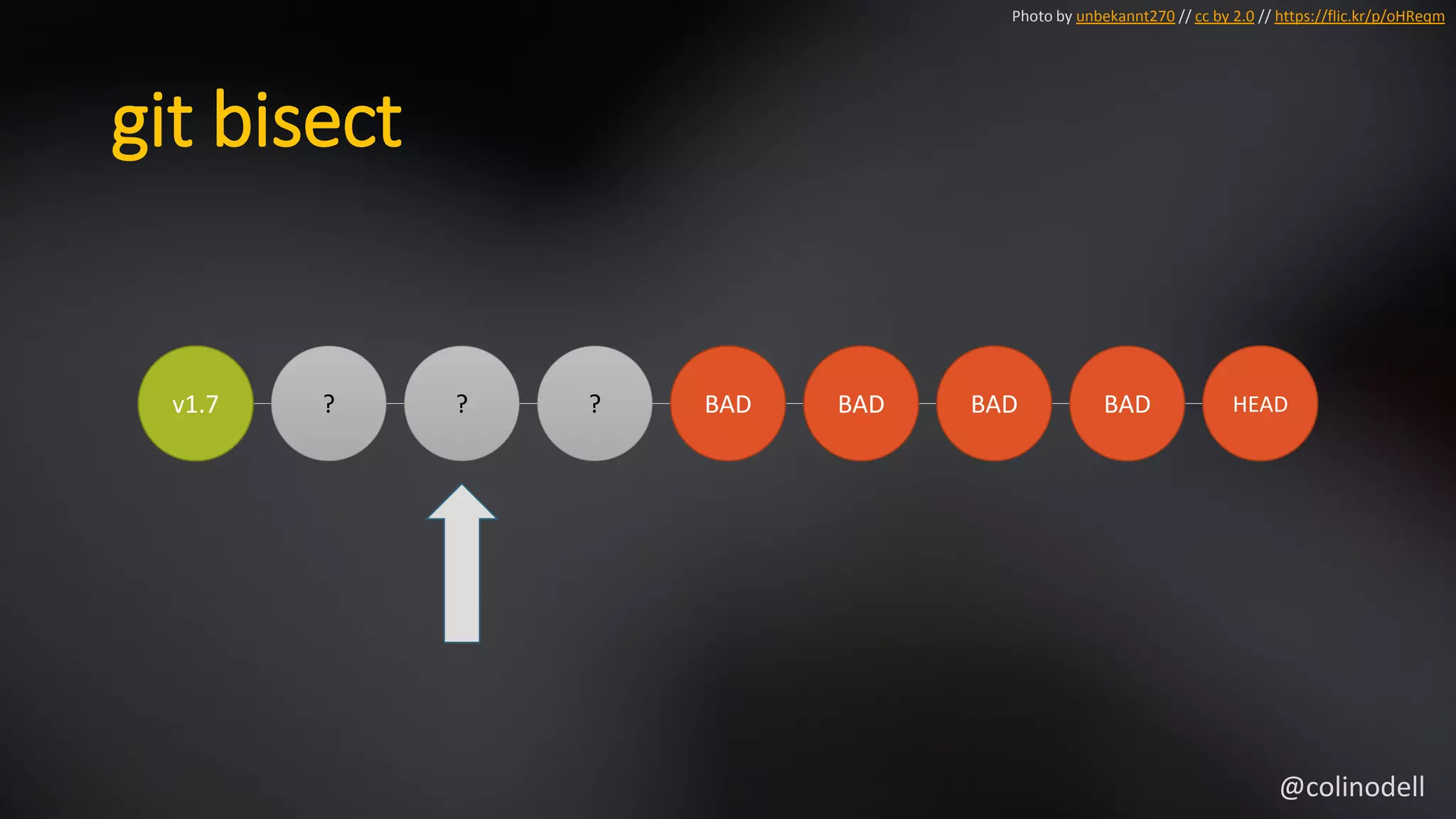 Photo by unbekannt270 // cc by 2.0 // https://flic.kr/p/oHReqm

git bisect

v1.7 ? ? ? BAD BAD BAD BAD HEAD

@colinodell